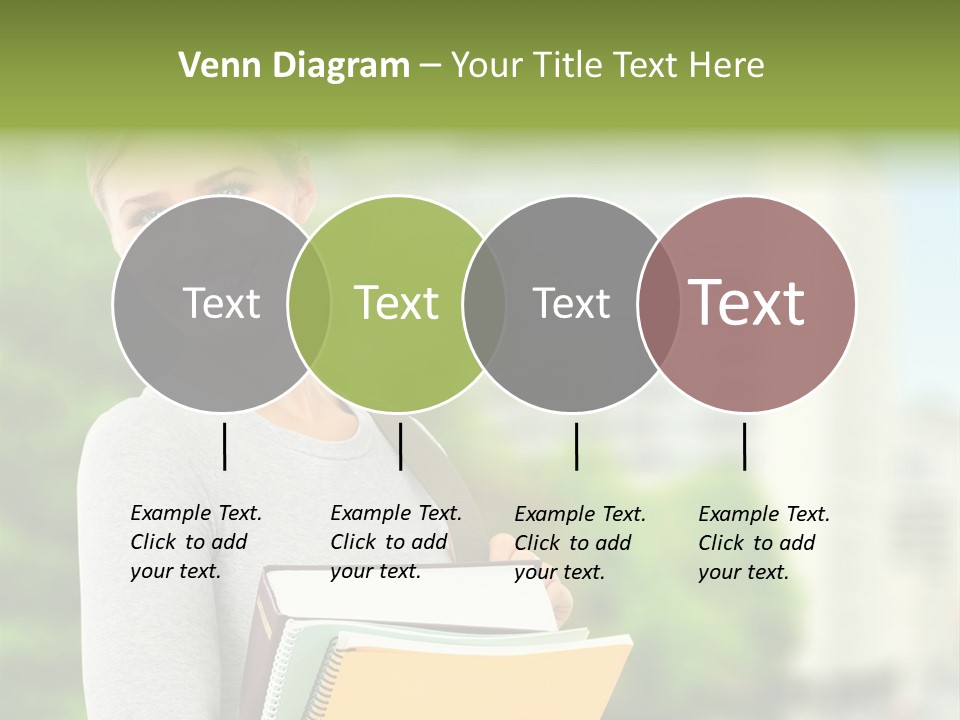 Venn Diagram – Your Title Text Here

Text

Text

Text

Text

Example Text. Click to add your text.

Example Text. Click to add your text.

Example Text. Click to add your text.

Example Text. Click to add your text.